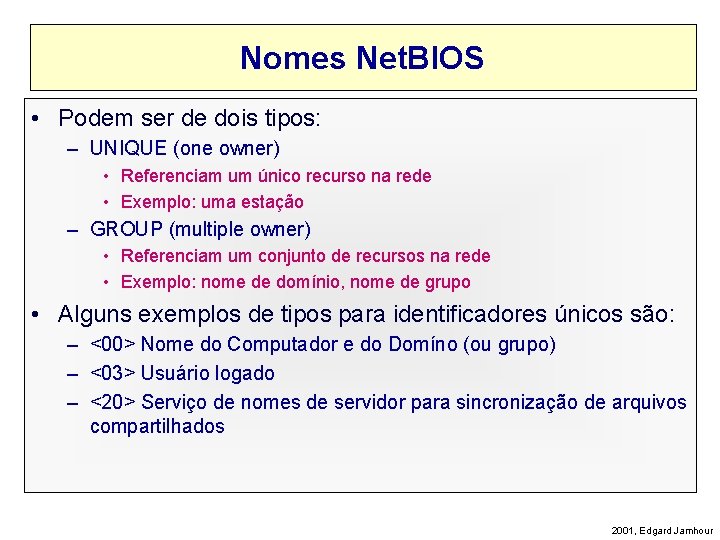 Nomes NetBIOS

• Podem ser de dois tipos:
– UNIQUE (one owner)
• Referenciam um único recurso na rede
• Exemplo: uma estação
– GROUP (multiple owner)
• Referenciam um conjunto de recursos na rede
• Exemplo: nome de domínio, nome de grupo
• Alguns exemplos de tipos para identificadores únicos são:
– <00> Nome do Computador e do Domíno (ou grupo)
– <03> Usuário logado
– <20> Serviço de nomes de servidor para sincronização de arquivos compartilhados

2001, Edgard Jamhour